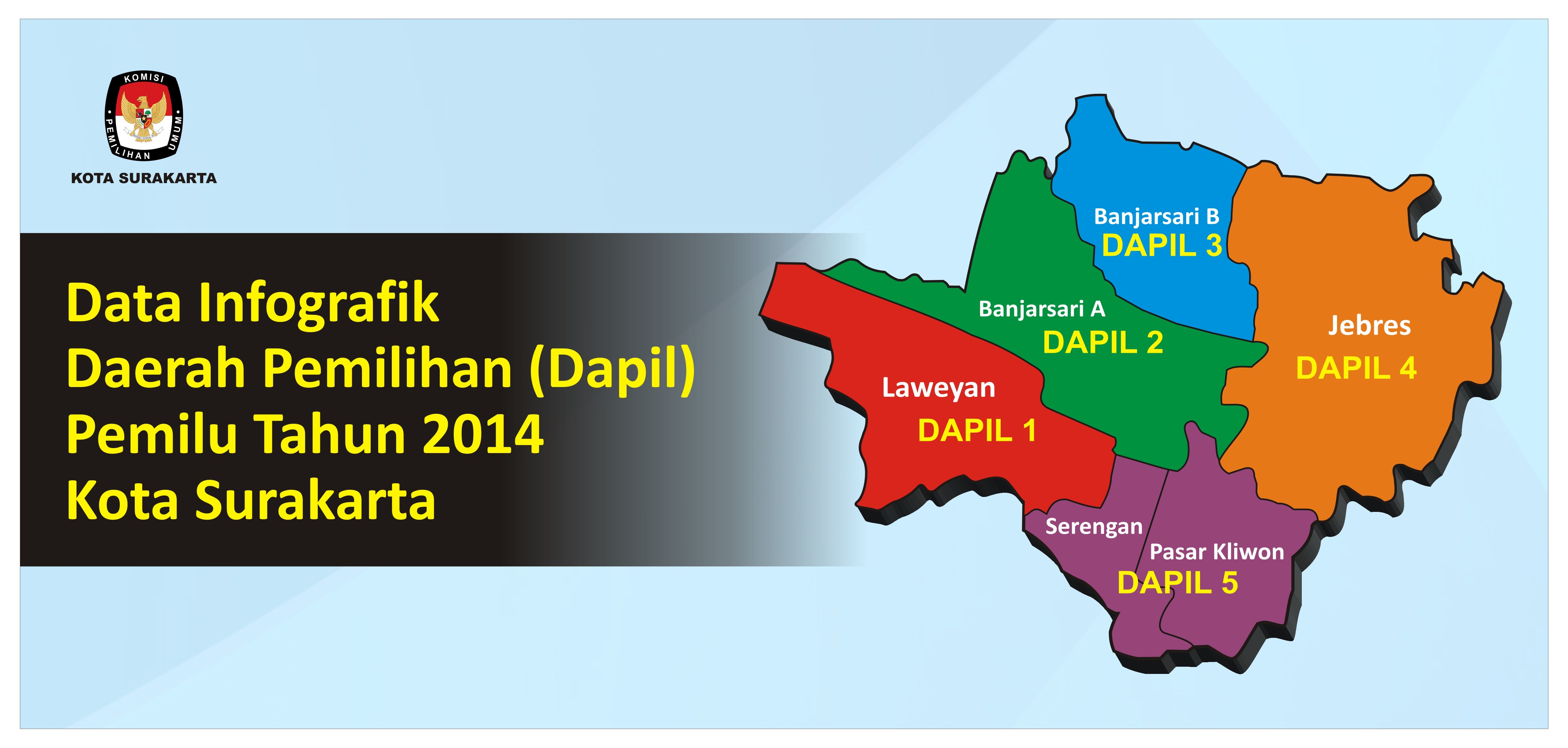 KOMISI PEMILIHAN UMUM

KOTA SURAKARTA

Data Infografik
Daerah Pemilihan (Dapil)
Pemilu Tahun 2014
Kota Surakarta

Banjarsari B
DAPIL 3

Banjarsari A
DAPIL 2

Jebres
DAPIL 4

Laweyan
DAPIL 1

Serengan

Pasar Kliwon
DAPIL 5